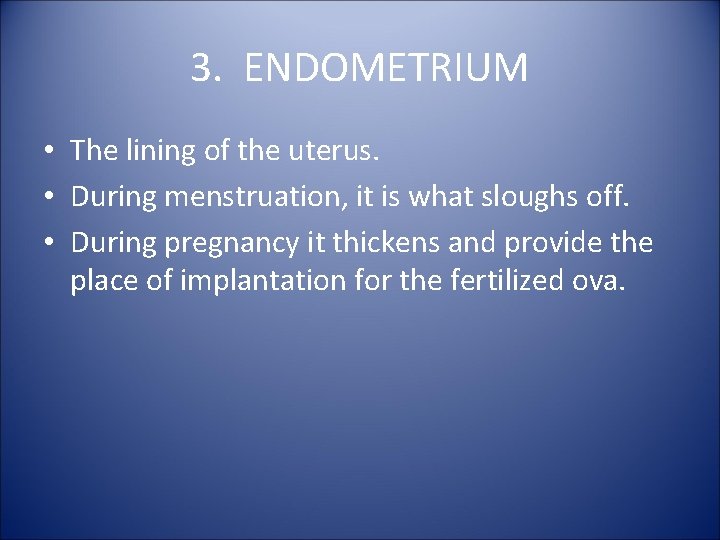 3. ENDOMETRIUM

• The lining of the uterus.
• During menstruation, it is what sloughs off.
• During pregnancy it thickens and provide the place of implantation for the fertilized ova.